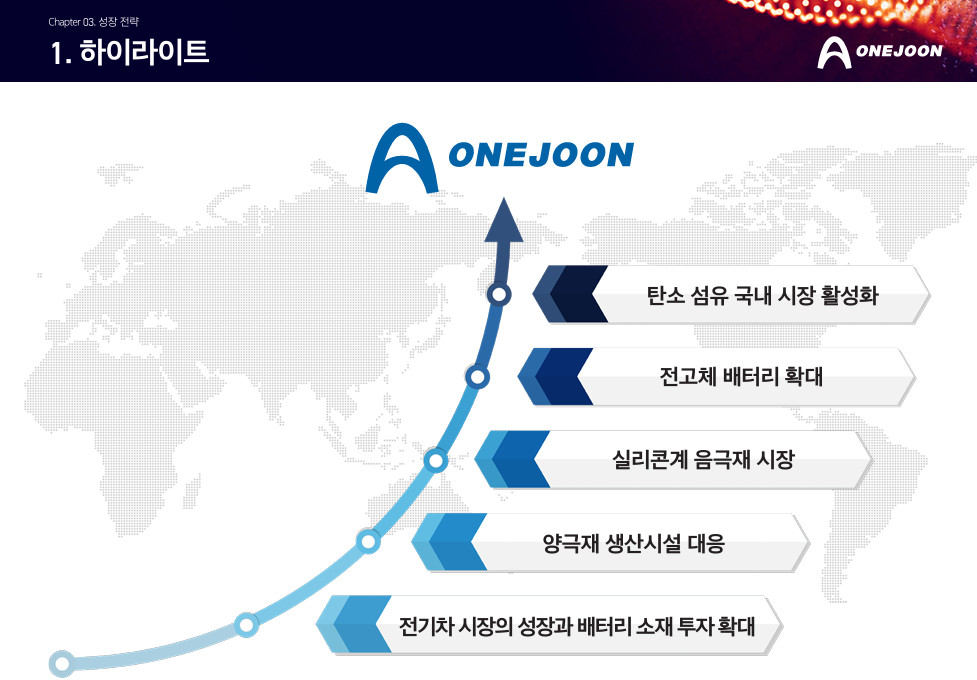 Chapter 03. 성장 전략

1. 하이라이트

ONEJOON

ONEJOON

탄소 섬유 국내 시장 활성화

전고체 배터리 확대

실리콘계 음극재 시장

양극재 생산시설 대응

전기차 시장의 성장과 배터리 소재 투자 확대